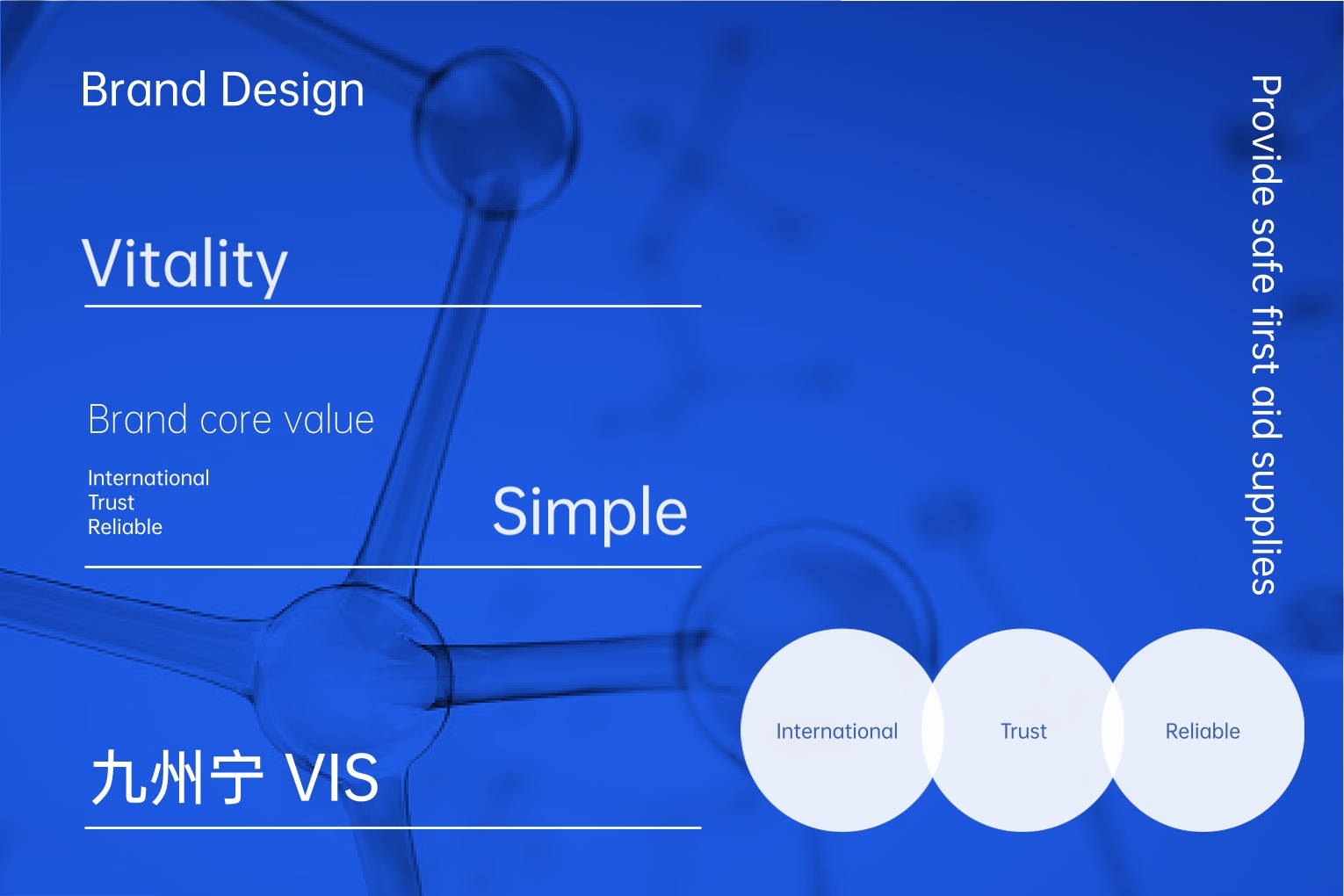 Brand Design

Vitality

Brand core value

International
Trust
Reliable

Simple

九州宁 VIS

Provide safe first aid supplies

International

Trust

Reliable